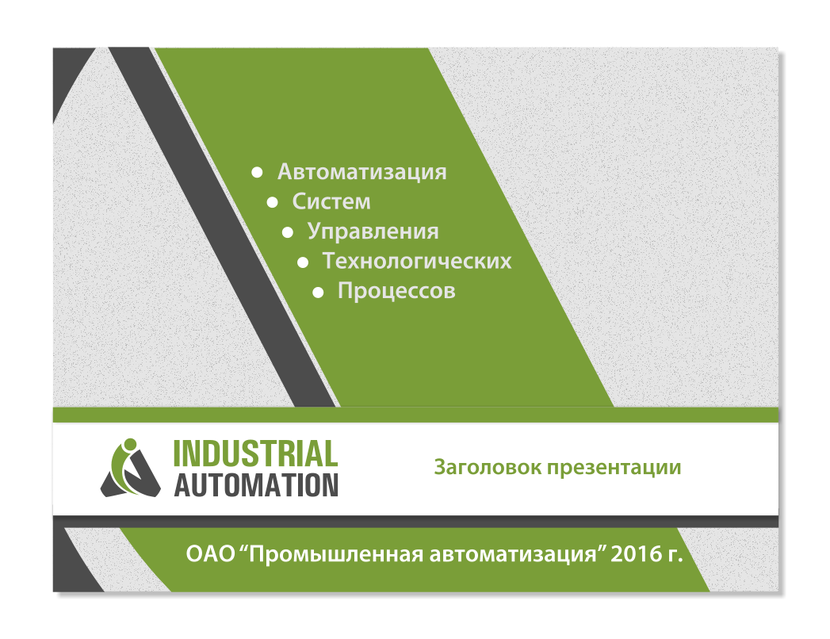 • Автоматизация
• Систем
• Управления
• Технологических
• Процессов

INDUSTRIAL
AUTOMATION

Заголовок презентации

ОАО “Промышленная автоматизация” 2016 г.